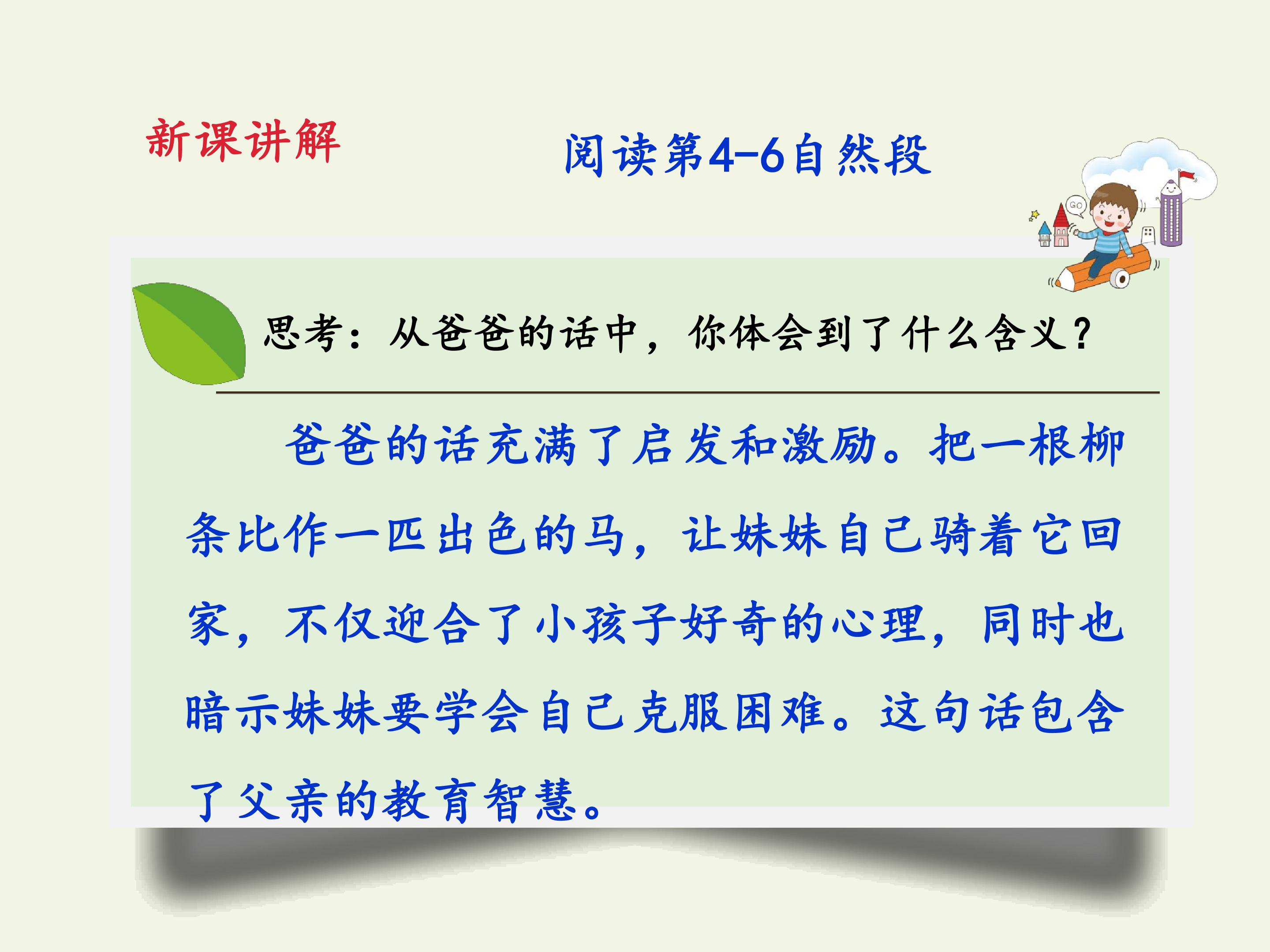 新课讲解

阅读第4-6自然段

思考：从爸爸的话中，你体会到了什么含义？

爸爸的话充满了启发和激励。把一根柳条比作一匹出色的马，让妹妹自己骑着它回家，不仅迎合了小孩子好奇的心理，同时也暗示妹妹要学会自己克服困难。这句话包含了父亲的教育智慧。